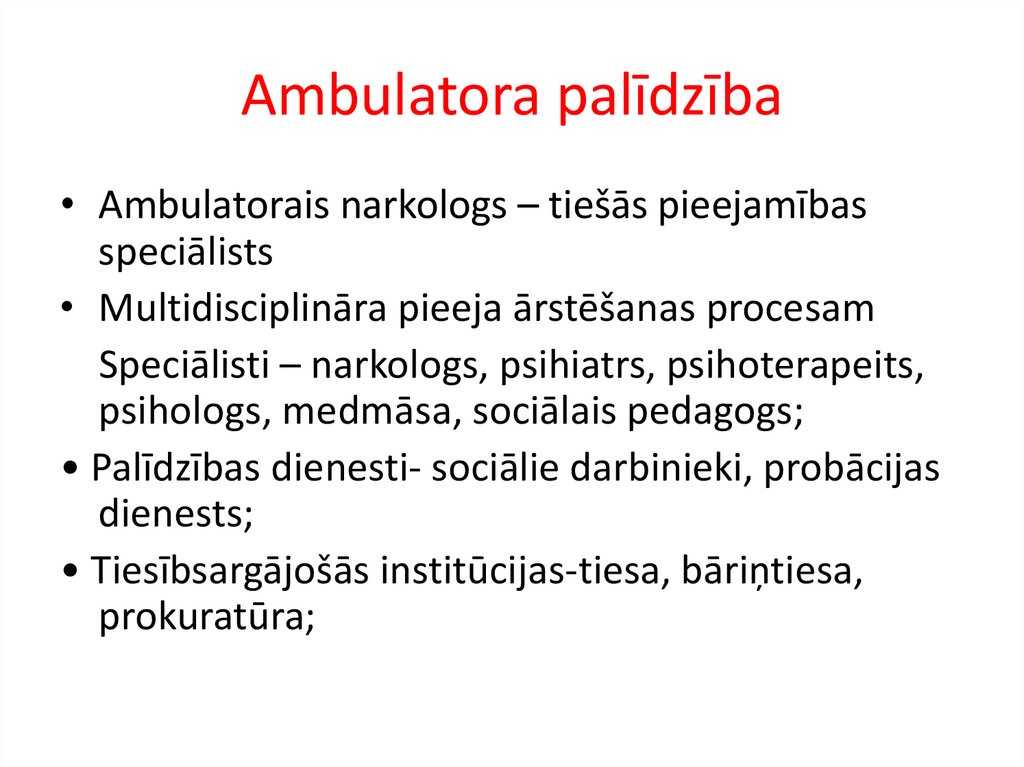 Ambulatora palīdzība

• Ambulatorais narkologs – tiešās pieejamības speciālists

• Multidisciplināra pieeja ārstēšanas procesam

Speciālisti – narkologs, psihiatrs, psihoterapeits, psihologs, medmāsa, sociālais pedagogs;

• Palīdzības dienesti- sociālie darbinieki, probācijas dienests;

• Tiesībsargājošās institūcijas-tiesa, bāriņtiesa, prokuratūra;